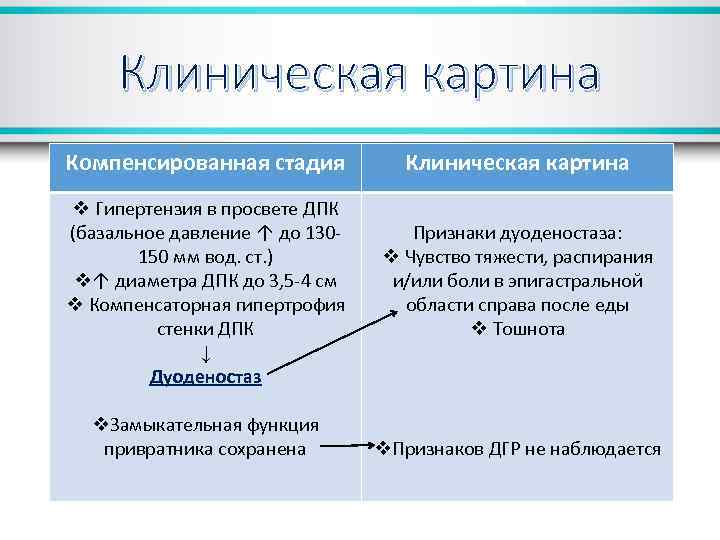 Клиническая картина

| Компенсированная стадия | Клиническая картина |
|---|---|
| ❖ Гипертензия в просвете ДПК (базальное давление ↑ до 130-150 мм вод. ст.) ❖↑ диаметра ДПК до 3,5-4 см ❖ Компенсаторная гипертрофия стенки ДПК ↓ Дуоденостаз ❖Замыкательная функция привратника сохранена | Признаки дуоденостаза: ❖ Чувство тяжести, распирания и/или боли в эпигастральной области справа после еды ❖ Тошнота ❖Признаков ДГР не наблюдается |